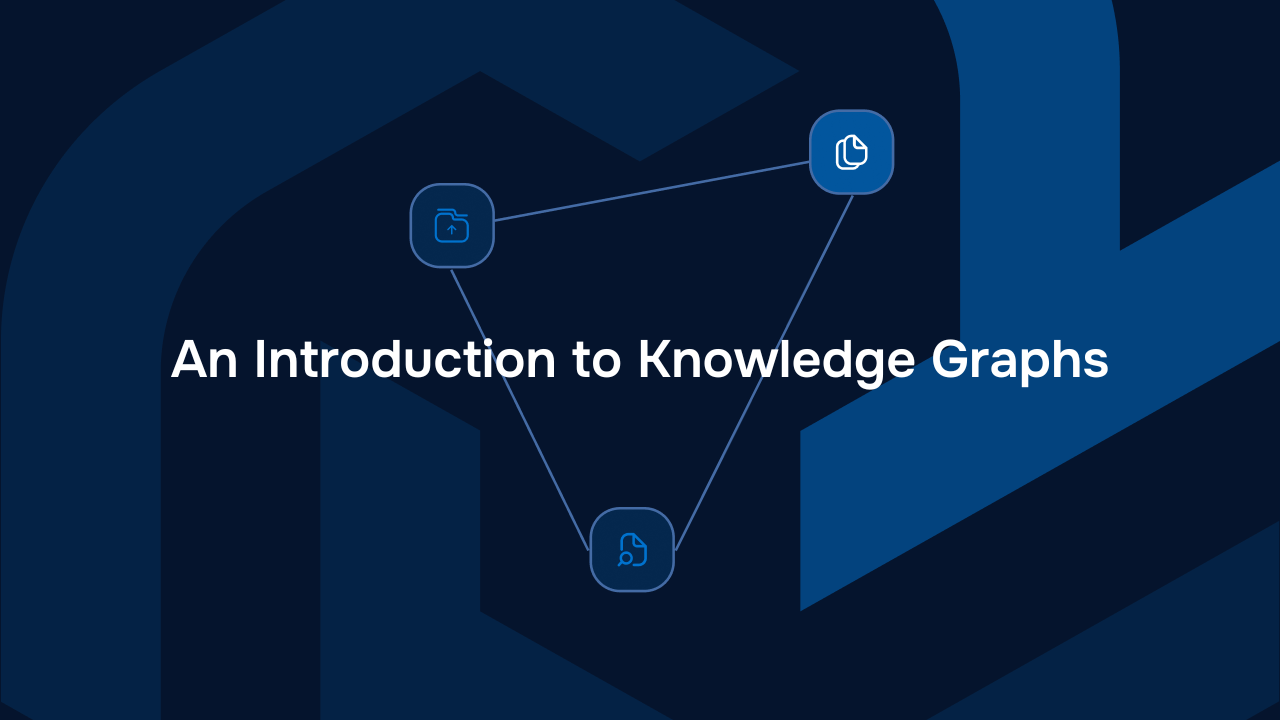 An Introduction to Knowledge Graphs